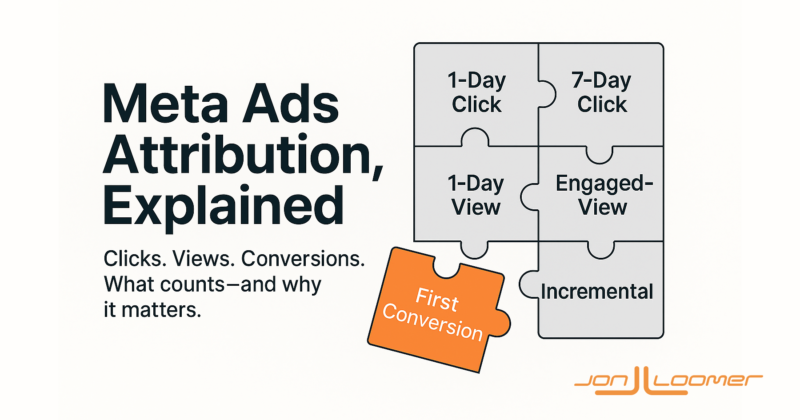 Meta Ads Attribution, Explained

Clicks. Views. Conversions. What counts—and why it matters.

1-Day Click

7-Day Click

1-Day View

Engaged-View

First Conversion

Incremental

JON LOOMER